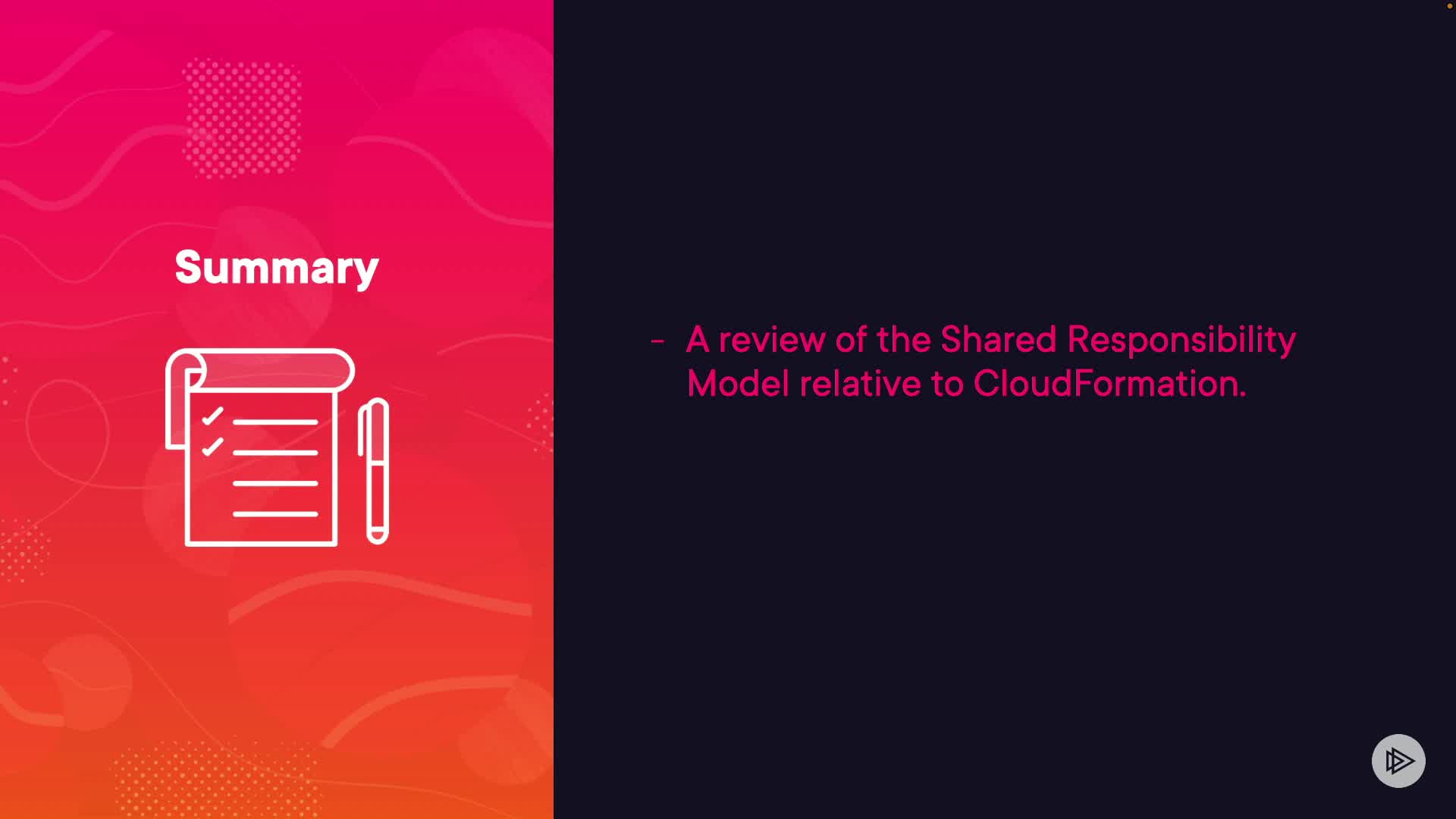 Summary

- A review of the Shared Responsibility Model relative to CloudFormation.